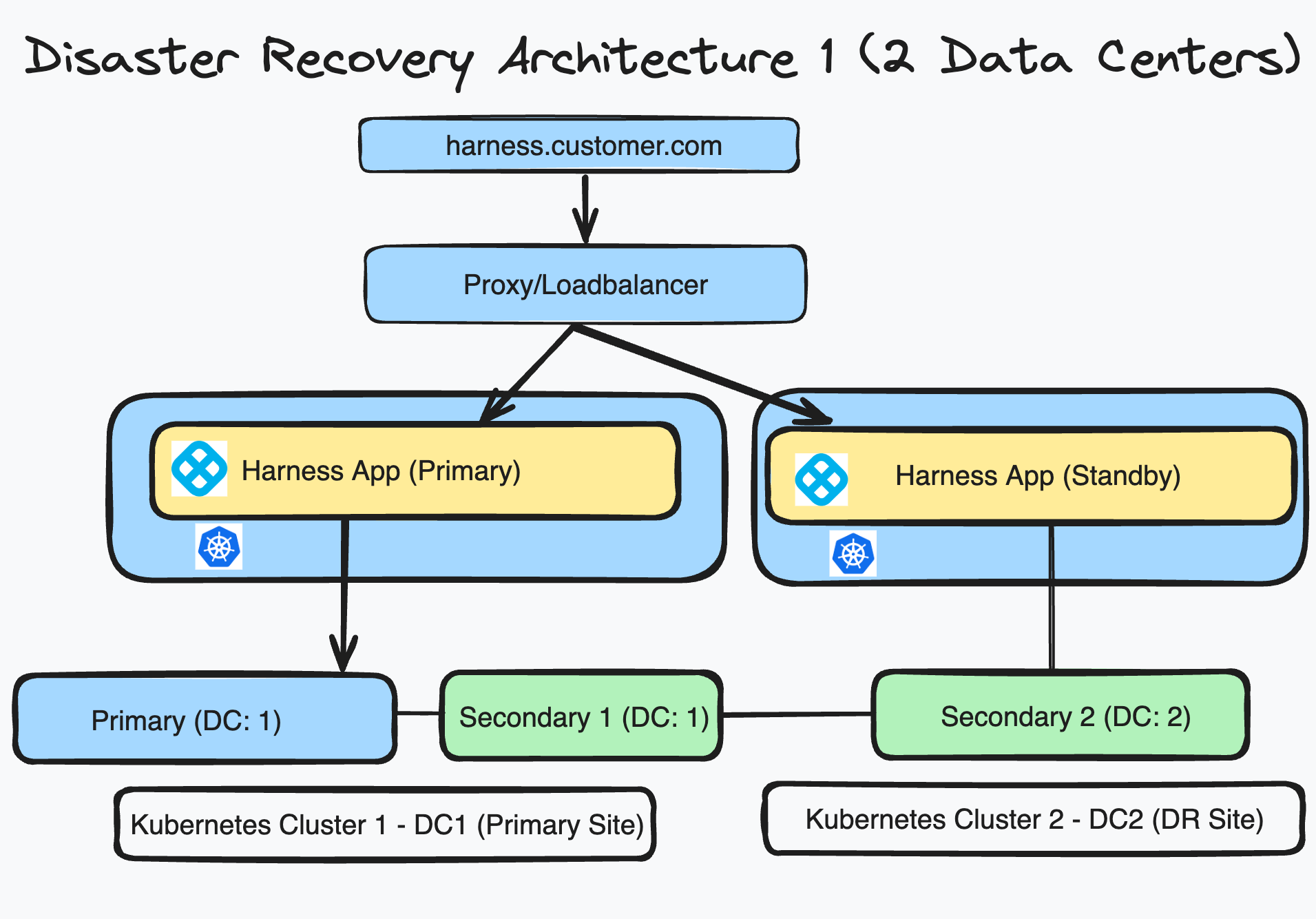 Disaster Recovery Architecture 1 (2 Data Centers)

harness.customer.com

Proxy/Loadbalancer

Harness App (Primary)

Harness App (Standby)

Primary (DC: 1)

Secondary 1 (DC: 1)

Secondary 2 (DC: 2)

Kubernetes Cluster 1 - DC1 (Primary Site)

Kubernetes Cluster 2 - DC2 (DR Site)